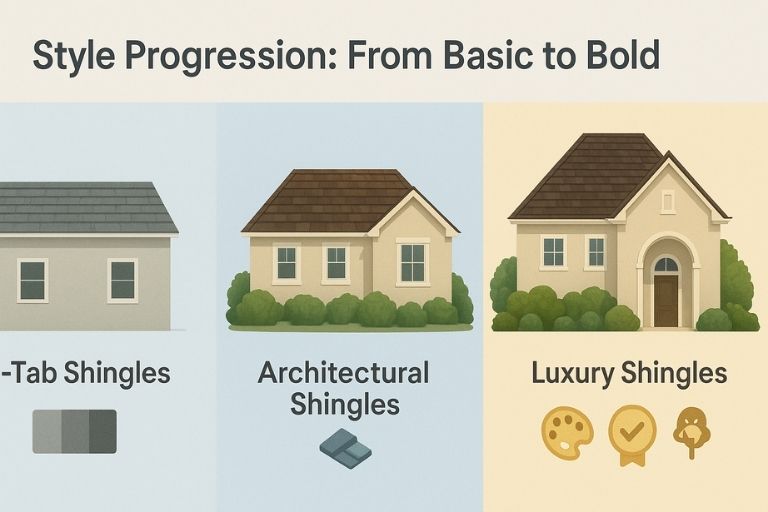 Style Progression: From Basic to Bold

-Tab Shingles

Architectural Shingles

Luxury Shingles